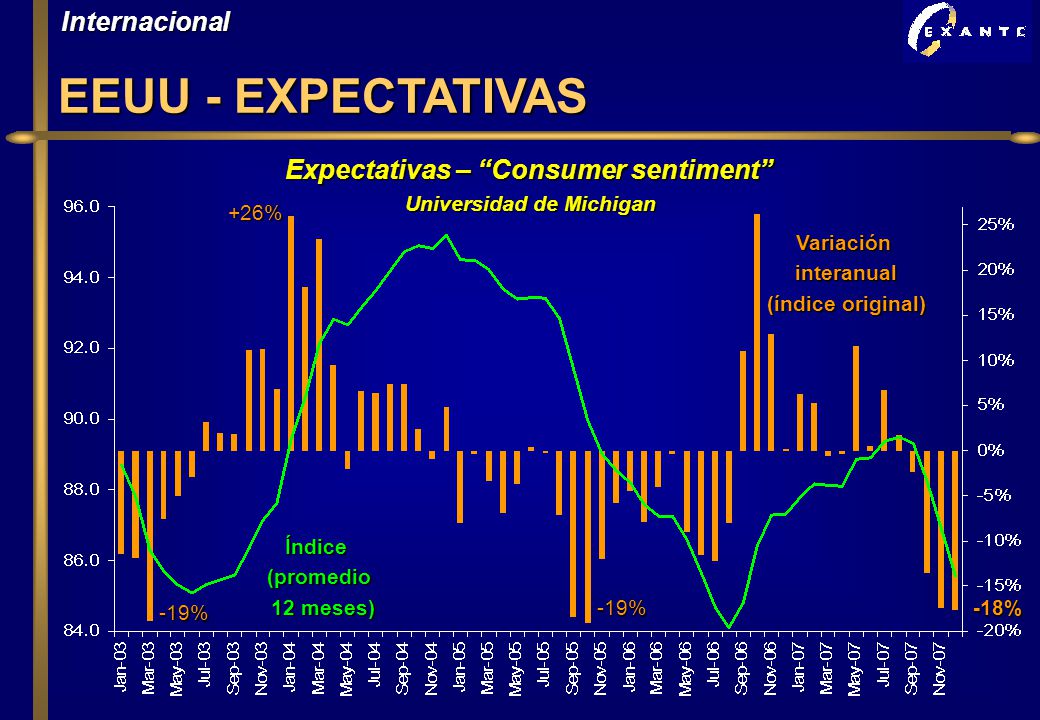 Internacional

EXANTE

EEUU - EXPECTATIVAS

Expectativas – “Consumer sentiment”
Universidad de Michigan

96.0
94.0
92.0
90.0
88.0
86.0
84.0

25%
20%
15%
10%
5%
0%
-5%
-10%
-15%
-20%

+26%

Variación interanual (índice original)

Índice (promedio 12 meses)

-19%

-19%

-18%

Jan-03 Mar-03 May-03 Jul-03 Sep-03 Nov-03 Jan-04 Mar-04 May-04 Jul-04 Sep-04 Nov-04 Jan-05 Mar-05 May-05 Jul-05 Sep-05 Nov-05 Jan-06 Mar-06 May-06 Jul-06 Sep-06 Nov-06 Jan-07 Mar-07 May-07 Jul-07 Sep-07 Nov-07